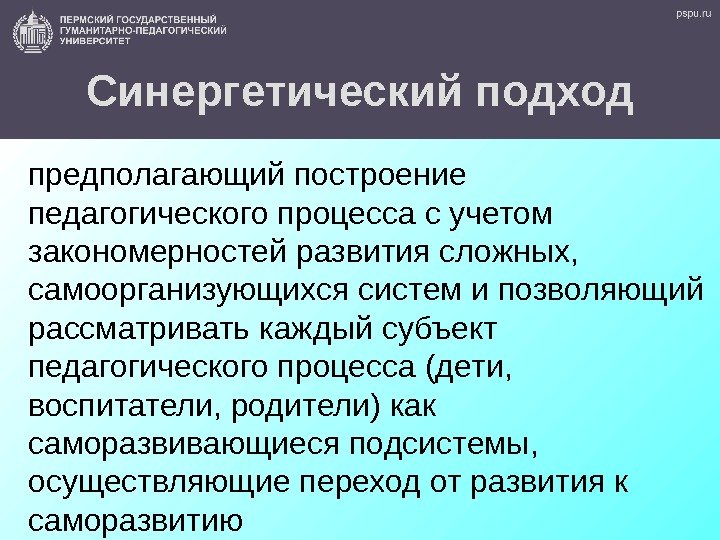 ПЕРМСКИЙ ГОСУДАРСТВЕННЫЙ ГУМАНИТАРНО-ПЕДАГОГИЧЕСКИЙ УНИВЕРСИТЕТ

pspu.ru

Синергетический подход

предполагающий построение педагогического процесса с учетом закономерностей развития сложных, самоорганизующихся систем и позволяющий рассматривать каждый субъект педагогического процесса (дети, воспитатели, родители) как саморазвивающиеся подсистемы, осуществляющие переход от развития к саморазвитию